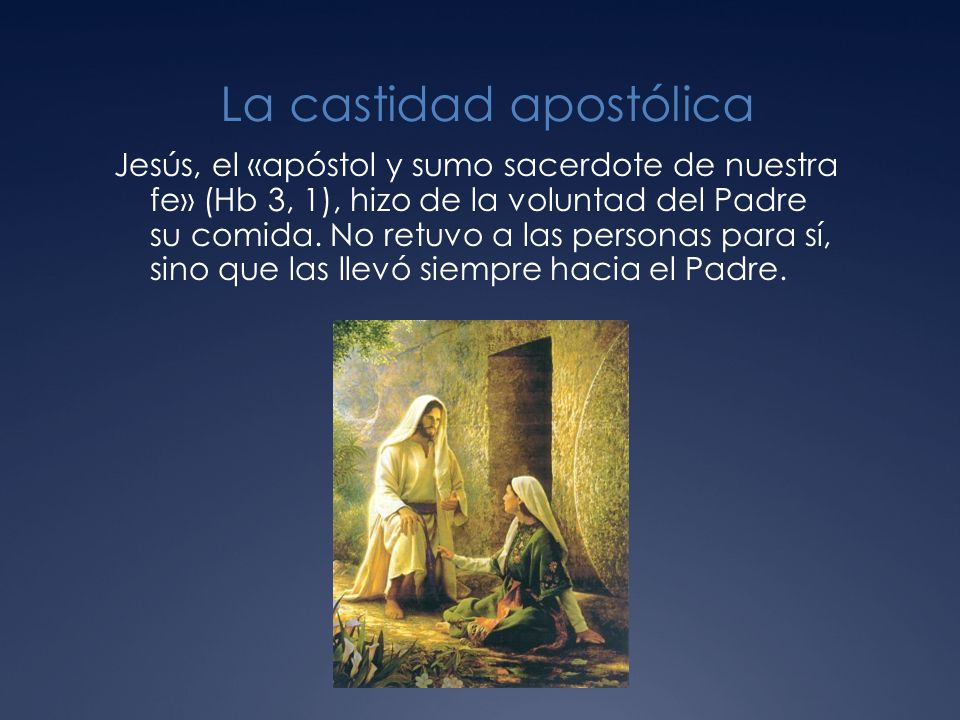 La castidad apostólica

Jesús, el «apóstol y sumo sacerdote de nuestra fe» (Hb 3, 1), hizo de la voluntad del Padre su comida. No retuvo a las personas para sí, sino que las llevó siempre hacia el Padre.